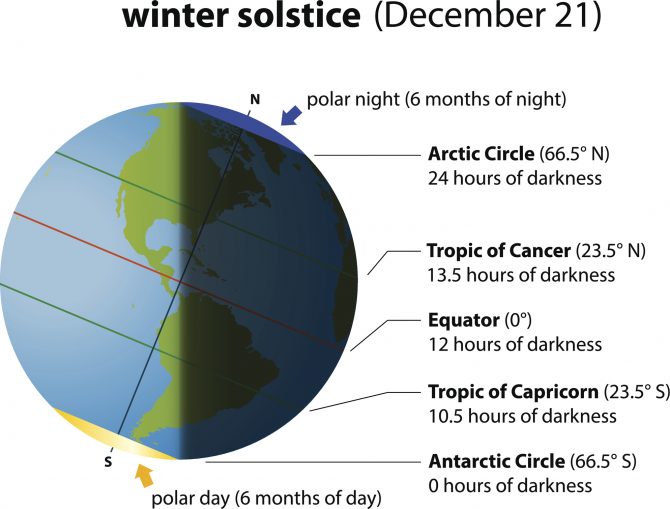 winter solstice (December 21)

N

polar night (6 months of night)

Arctic Circle (66.5° N)
24 hours of darkness

Tropic of Cancer (23.5° N)
13.5 hours of darkness

Equator (0°)
12 hours of darkness

Tropic of Capricorn (23.5° S)
10.5 hours of darkness

Antarctic Circle (66.5° S)
0 hours of darkness

S

polar day (6 months of day)